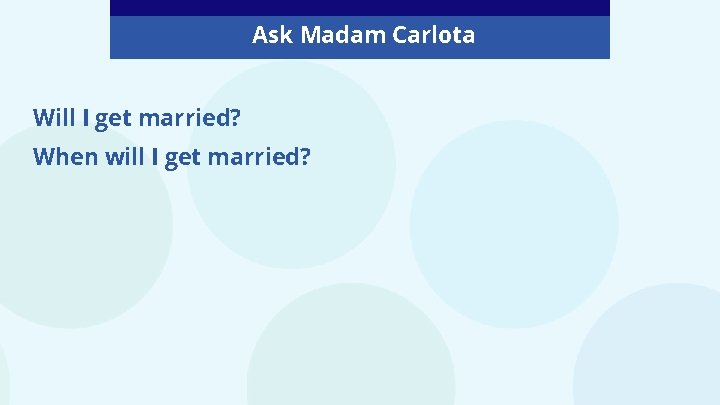 Ask Madam Carlota

Will I get married?

When will I get married?